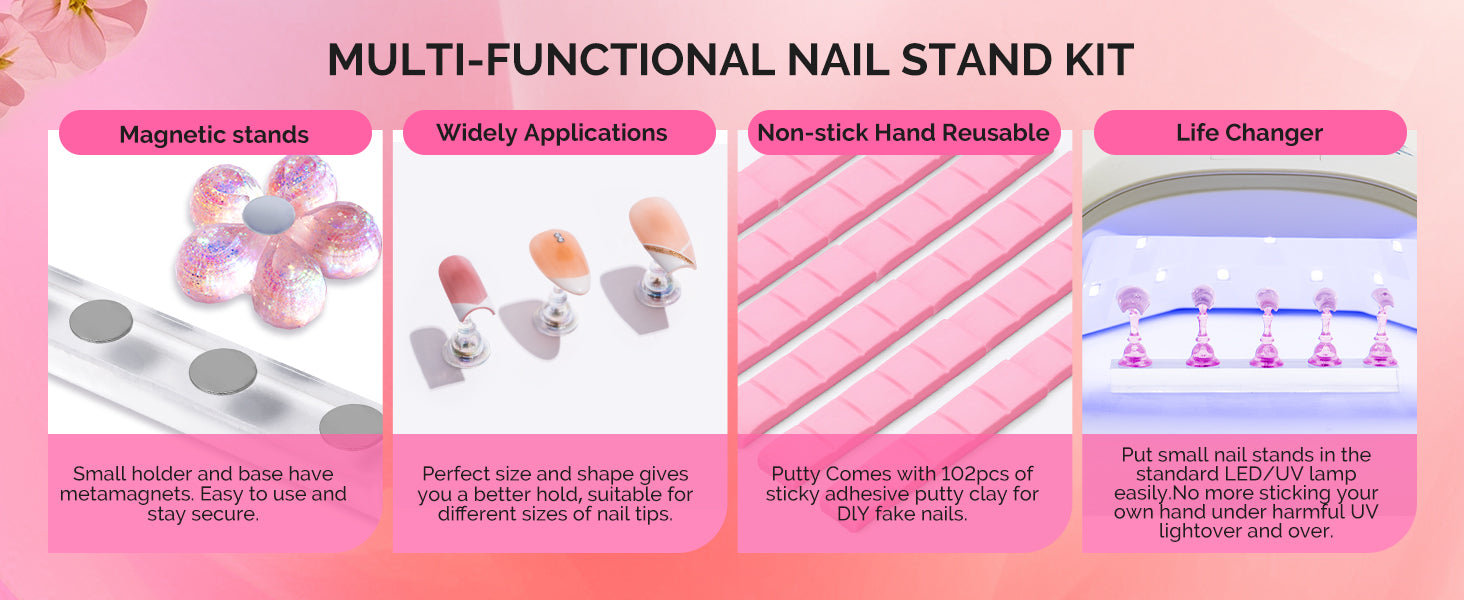 MULTI-FUNCTIONAL NAIL STAND KIT

Magnetic stands

Small holder and base have metamagnets. Easy to use and stay secure.

Widely Applications

Perfect size and shape gives you a better hold, suitable for different sizes of nail tips.

Non-stick Hand Reusable

Putty Comes with 102pcs of sticky adhesive putty clay for DIY fake nails.

Life Changer

Put small nail stands in the standard LED/UV lamp easily.No more sticking your own hand under harmful UV lightover and over.